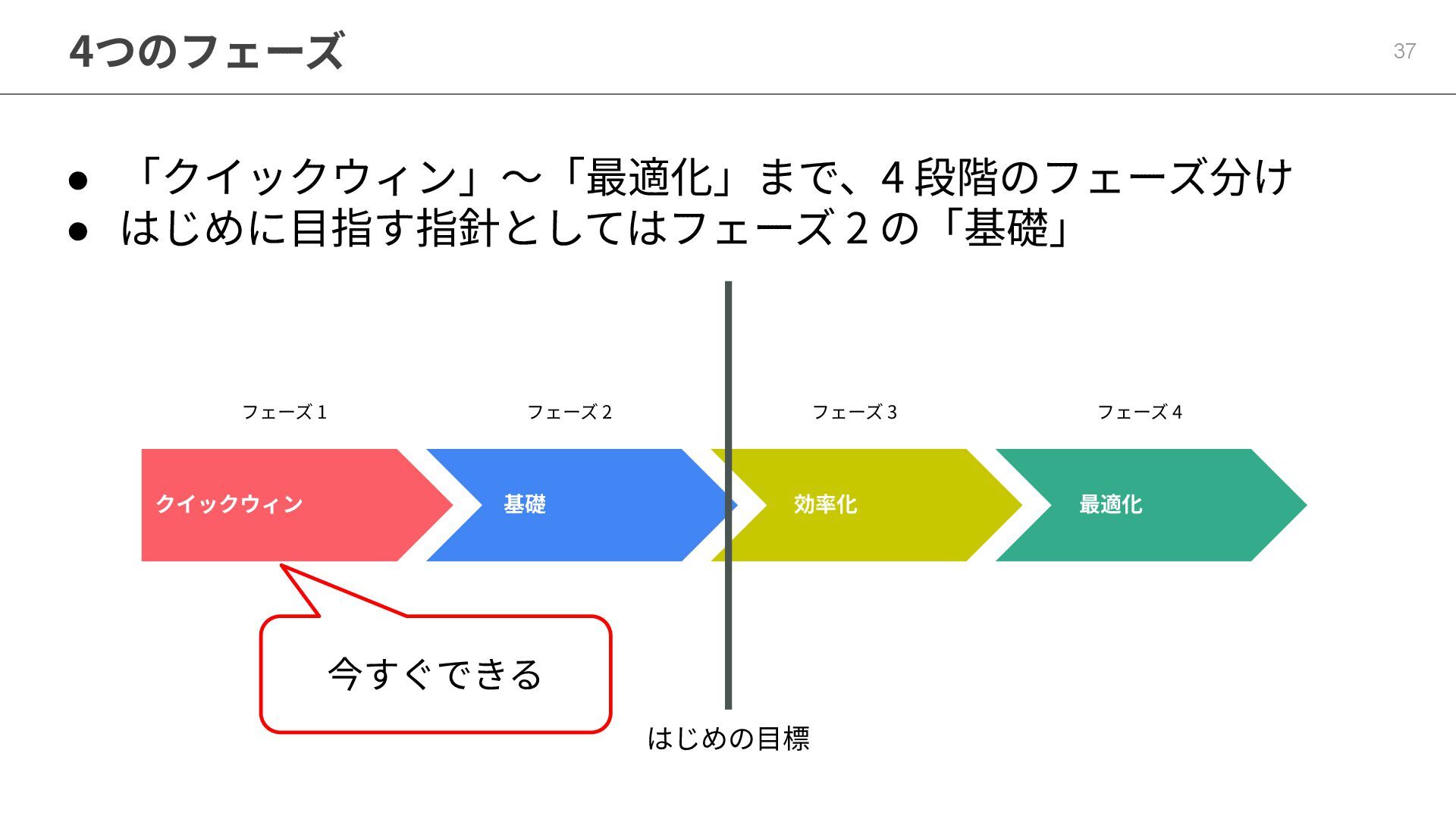 4つのフェーズ

37

● 「クイックウィン」〜「最適化」まで、4 段階のフェーズ分け
● はじめに目指す指針としてはフェーズ 2 の「基礎」

フェーズ 1

フェーズ 2

フェーズ 3

フェーズ 4

クイックウィン

基礎

効率化

最適化

今すぐできる

はじめの目標